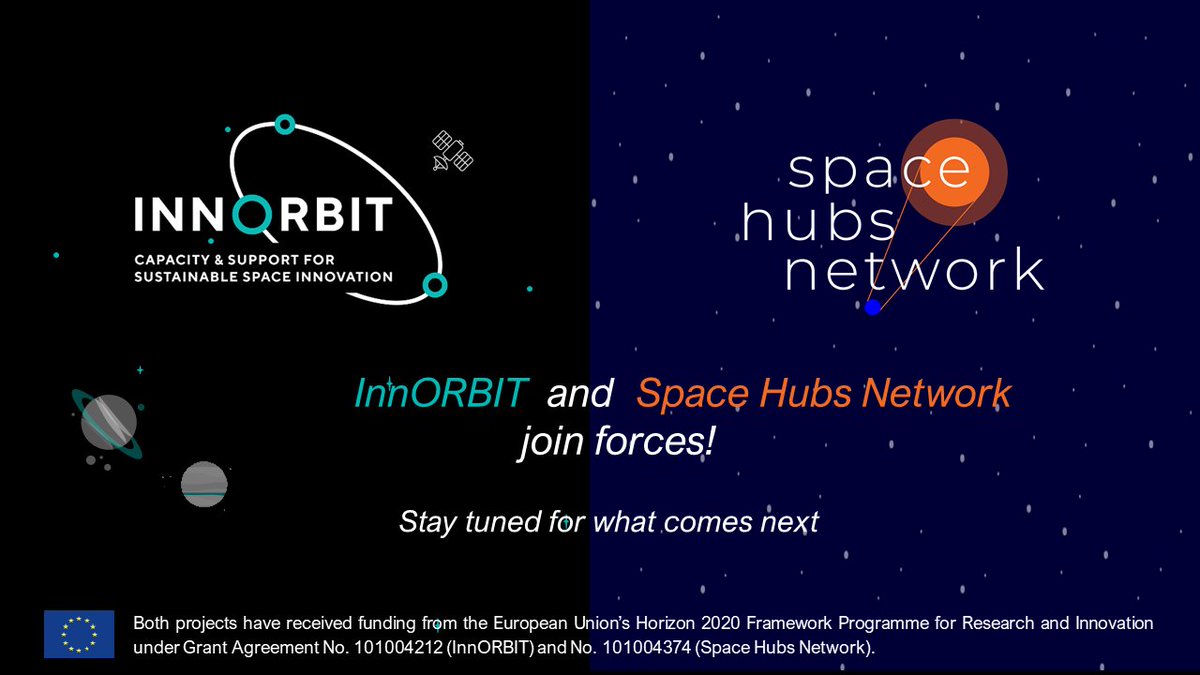 INNORBIT
CAPACITY & SUPPORT FOR SUSTAINABLE SPACE INNOVATION

space hubs network

InnORBIT and Space Hubs Network join forces!

Stay tuned for what comes next

Both projects have received funding from the European Union's Horizon 2020 Framework Programme for Research and Innovation under Grant Agreement No. 101004212 (InnORBIT) and No. 101004374 (Space Hubs Network).